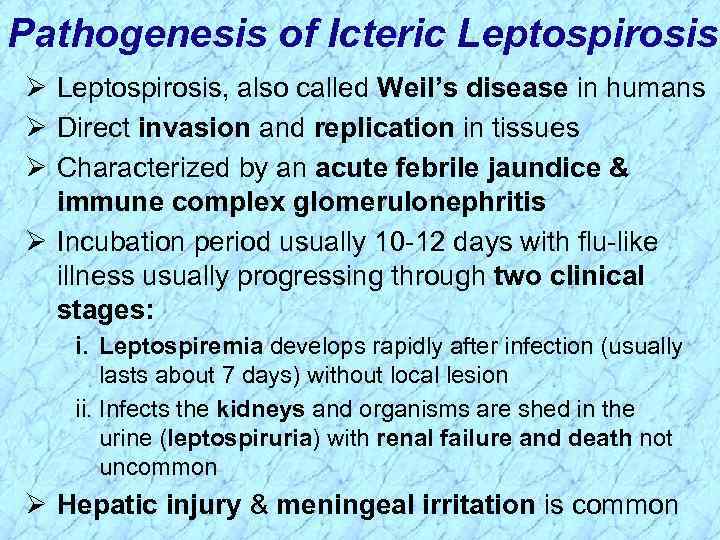 Pathogenesis of Icteric Leptospirosis

➢ Leptospirosis, also called Weil's disease in humans

➢ Direct invasion and replication in tissues

➢ Characterized by an acute febrile jaundice & immune complex glomerulonephritis

➢ Incubation period usually 10-12 days with flu-like illness usually progressing through two clinical stages:

i. Leptospiremia develops rapidly after infection (usually lasts about 7 days) without local lesion

ii. Infects the kidneys and organisms are shed in the urine (leptospiruria) with renal failure and death not uncommon

➢ Hepatic injury & meningeal irritation is common